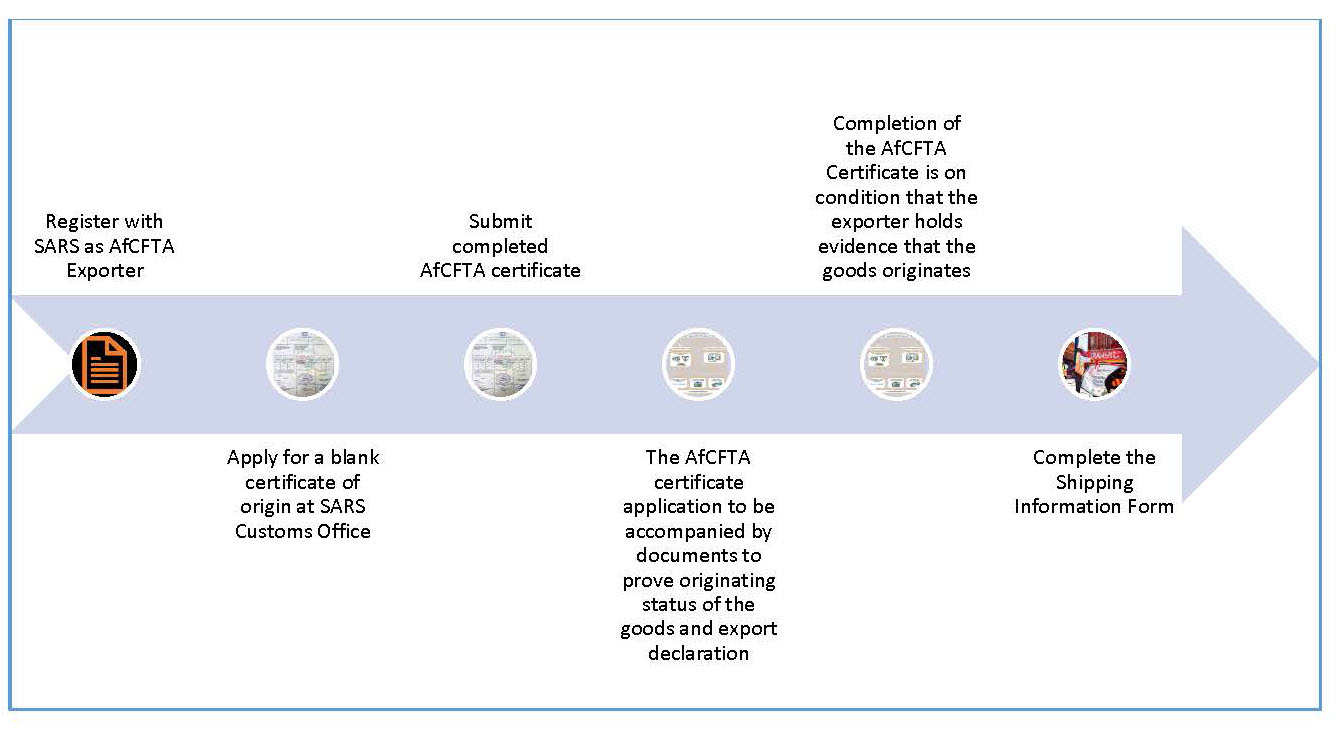 Register with SARS as AfCFTA Exporter

Apply for a blank certificate of origin at SARS Customs Office

Submit completed AfCFTA certificate

The AfCFTA certificate application to be accompanied by documents to prove originating status of the goods and export declaration

Completion of the AfCFTA Certificate is on condition that the exporter holds evidence that the goods originates

Complete the Shipping Information Form